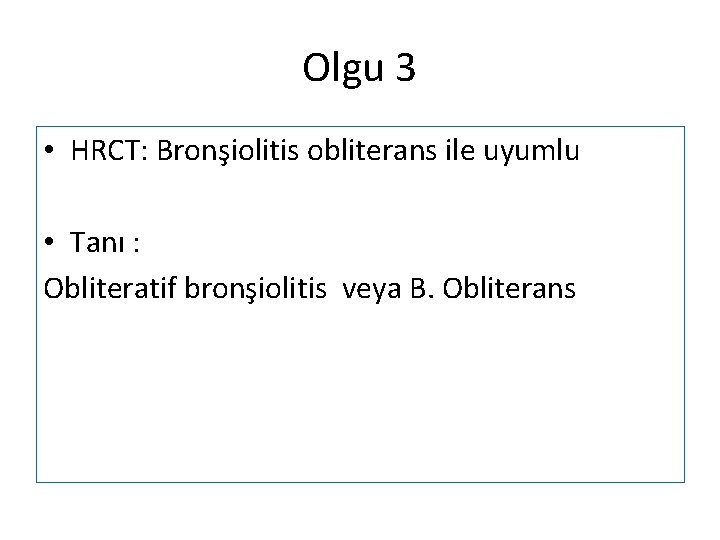 Olgu 3

• HRCT: Bronşiolitis obliterans ile uyumlu

• Tanı :
Obliteratif bronşiolitis veya B. Obliterans